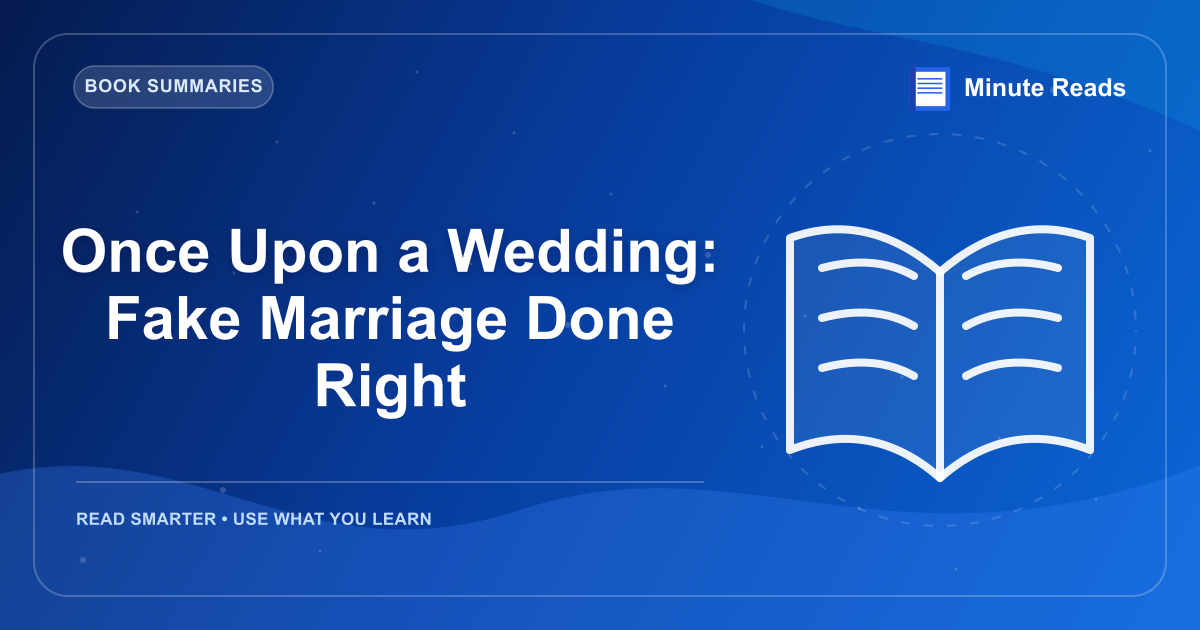 BOOK SUMMARIES

Minute Reads

Once Upon a Wedding: Fake Marriage Done Right

READ SMARTER • USE WHAT YOU LEARN